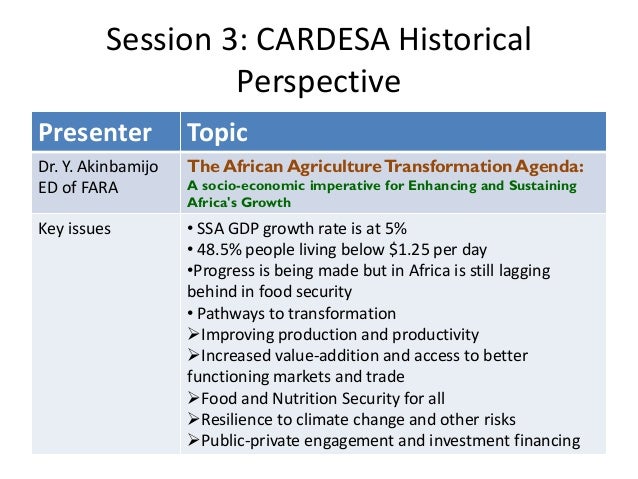 Session 3: CARDESA Historical Perspective

| Presenter | Topic |
|---|---|
| Dr. Y. Akinbamijo ED of FARA | The African Agriculture Transformation Agenda: A socio-economic imperative for Enhancing and Sustaining Africa's Growth |
| Key issues | • SSA GDP growth rate is at 5% • 48.5% people living below \$1.25 per day •Progress is being made but in Africa is still lagging behind in food security • Pathways to transformation ➢Improving production and productivity ➢Increased value-addition and access to better functioning markets and trade ➢Food and Nutrition Security for all ➢Resilience to climate change and other risks ➢Public-private engagement and investment financing |